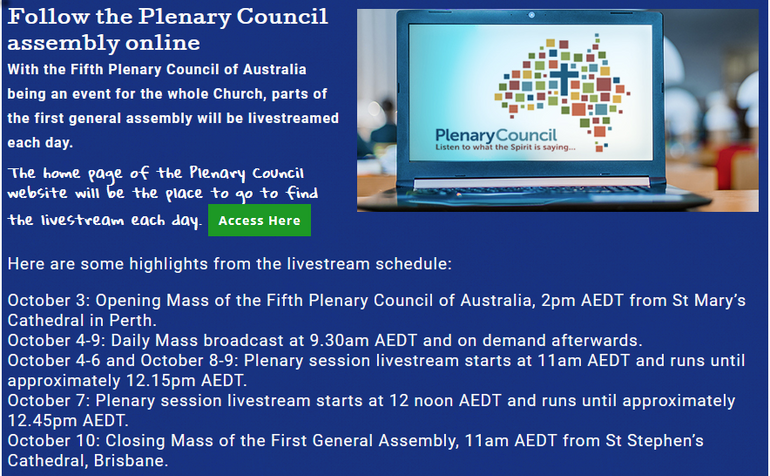 Follow the Plenary Council assembly online

With the Fifth Plenary Council of Australia being an event for the whole Church, parts of the first general assembly will be livestreamed each day.

The home page of the Plenary Council website will be the place to go to find the livestream each day. Access Here

PlenaryCouncil
Listen to what the Spirit is saying...

Here are some highlights from the livestream schedule:

October 3: Opening Mass of the Fifth Plenary Council of Australia, 2pm AEDT from St Mary's Cathedral in Perth.
October 4-9: Daily Mass broadcast at 9.30am AEDT and on demand afterwards.
October 4-6 and October 8-9: Plenary session livestream starts at 11am AEDT and runs until approximately 12.15pm AEDT.
October 7: Plenary session livestream starts at 12 noon AEDT and runs until approximately 12.45pm AEDT.
October 10: Closing Mass of the First General Assembly, 11am AEDT from St Stephen's Cathedral, Brisbane.